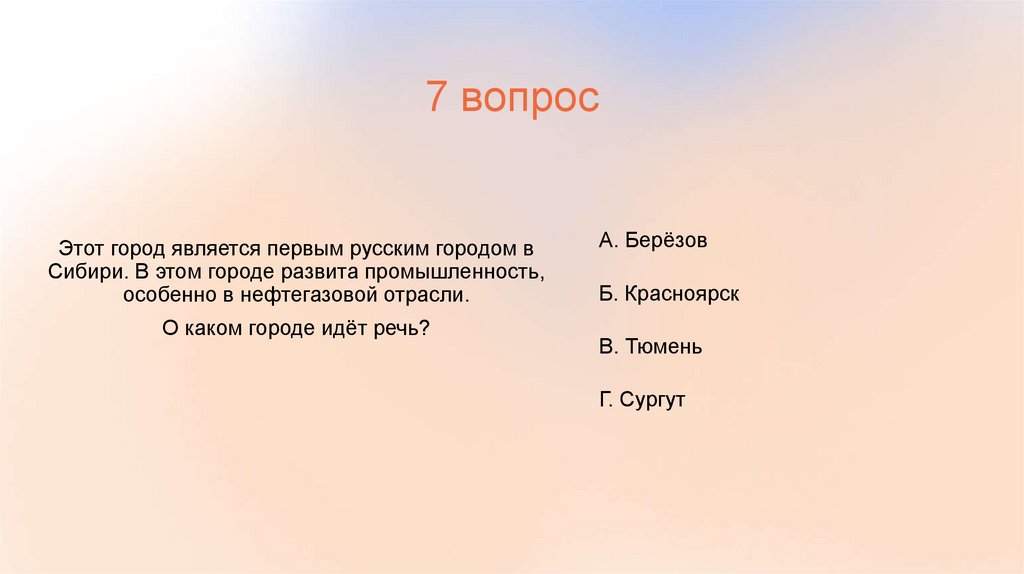 7 вопрос

Этот город является первым русским городом в Сибири. В этом городе развита промышленность, особенно в нефтегазовой отрасли.

О каком городе идёт речь?

А. Берёзов

Б. Красноярск

В. Тюмень

Г. Сургут